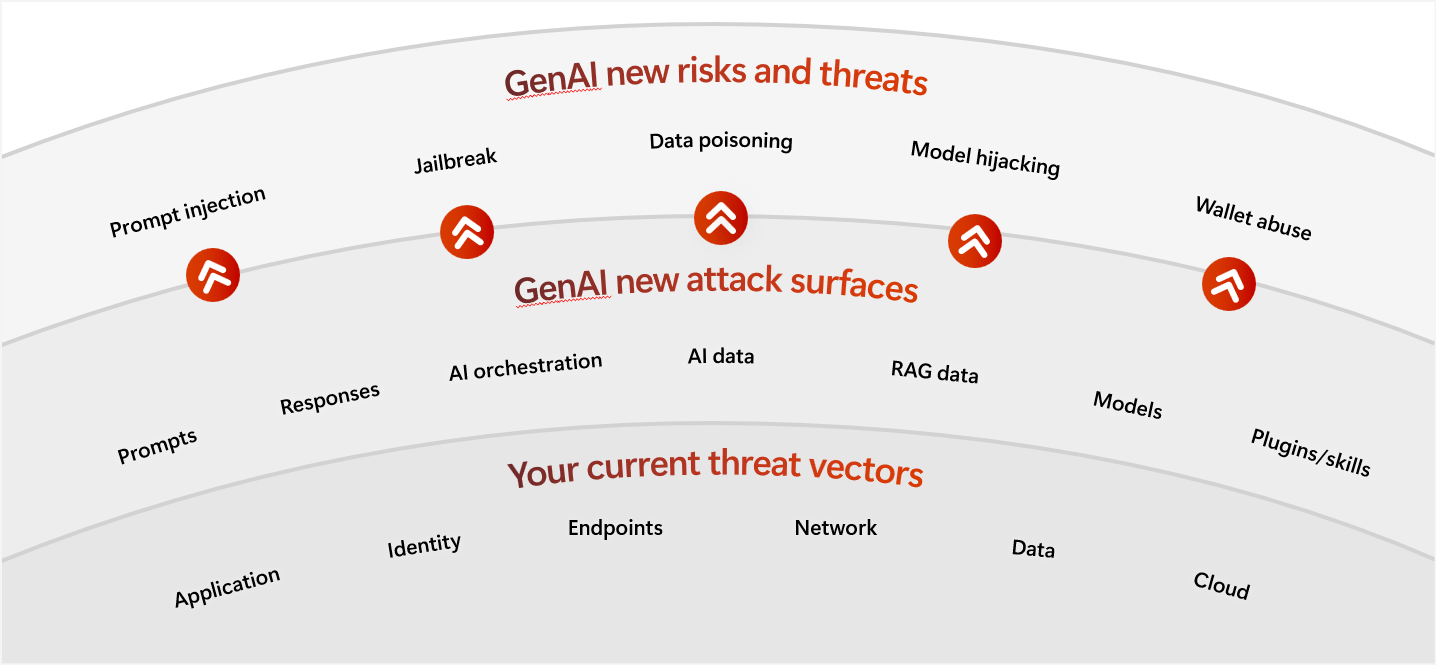 GenAI new risks and threats

Prompt injection

Jailbreak

Data poisoning

Model hijacking

Wallet abuse

GenAI new attack surfaces

Prompts

Responses

AI orchestration

AI data

RAG data

Models

Plugins/skills

Your current threat vectors

Application

Identity

Endpoints

Network

Data

Cloud